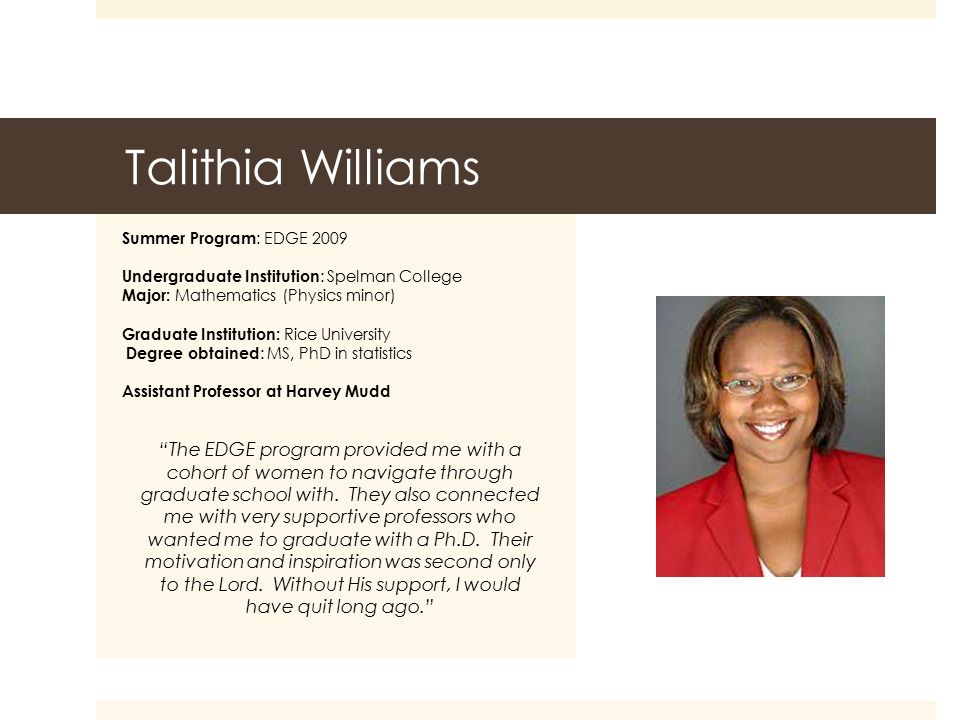 Talithia Williams

Summer Program: EDGE 2009

Undergraduate Institution: Spelman College
Major: Mathematics (Physics minor)

Graduate Institution: Rice University
Degree obtained: MS, PhD in statistics

Assistant Professor at Harvey Mudd

"The EDGE program provided me with a cohort of women to navigate through graduate school with. They also connected me with very supportive professors who wanted me to graduate with a Ph.D. Their motivation and inspiration was second only to the Lord. Without His support, I would have quit long ago."